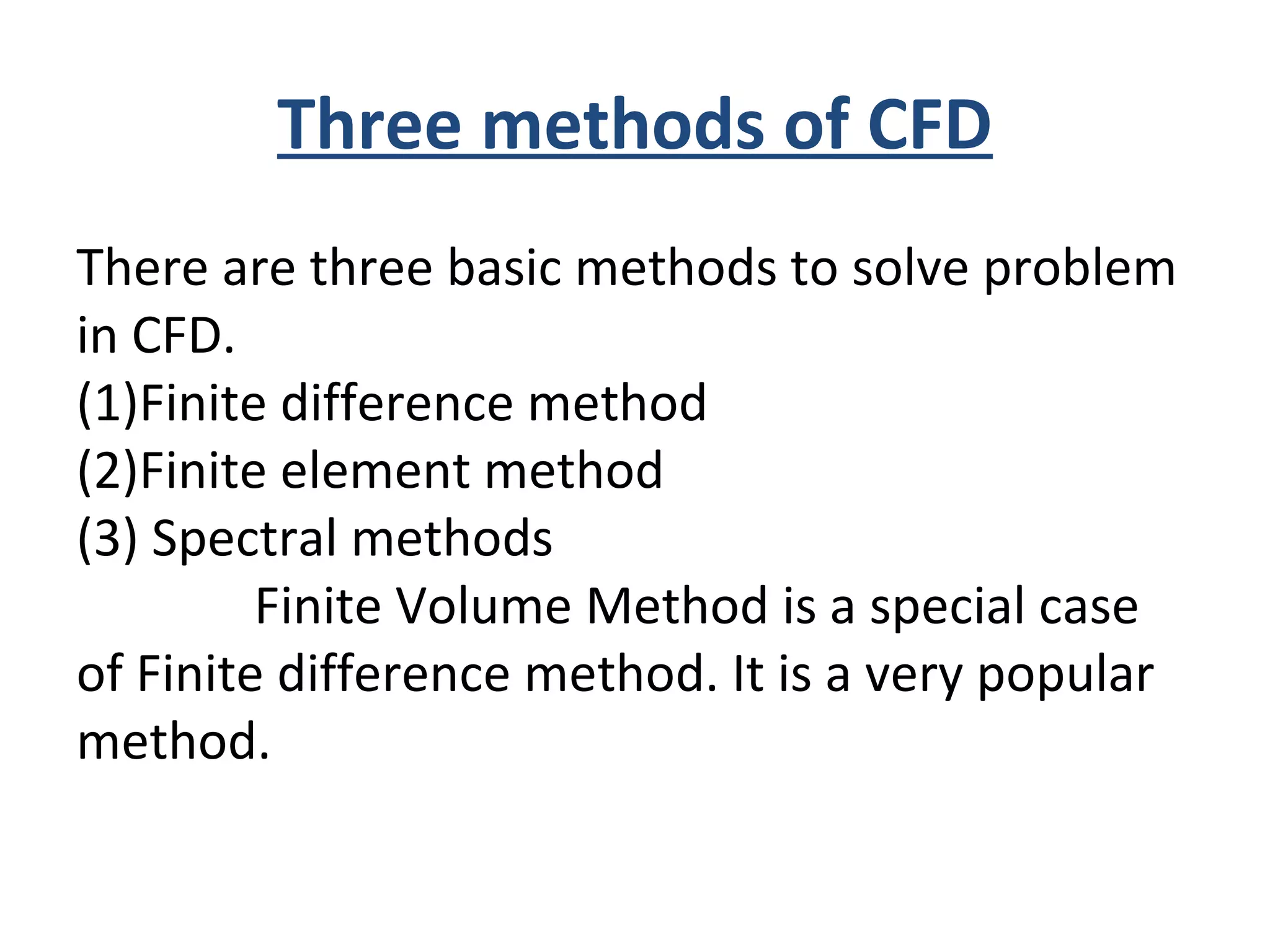 Three methods of CFD

There are three basic methods to solve problem in CFD.
(1)Finite difference method
(2)Finite element method
(3) Spectral methods

Finite Volume Method is a special case of Finite difference method. It is a very popular method.